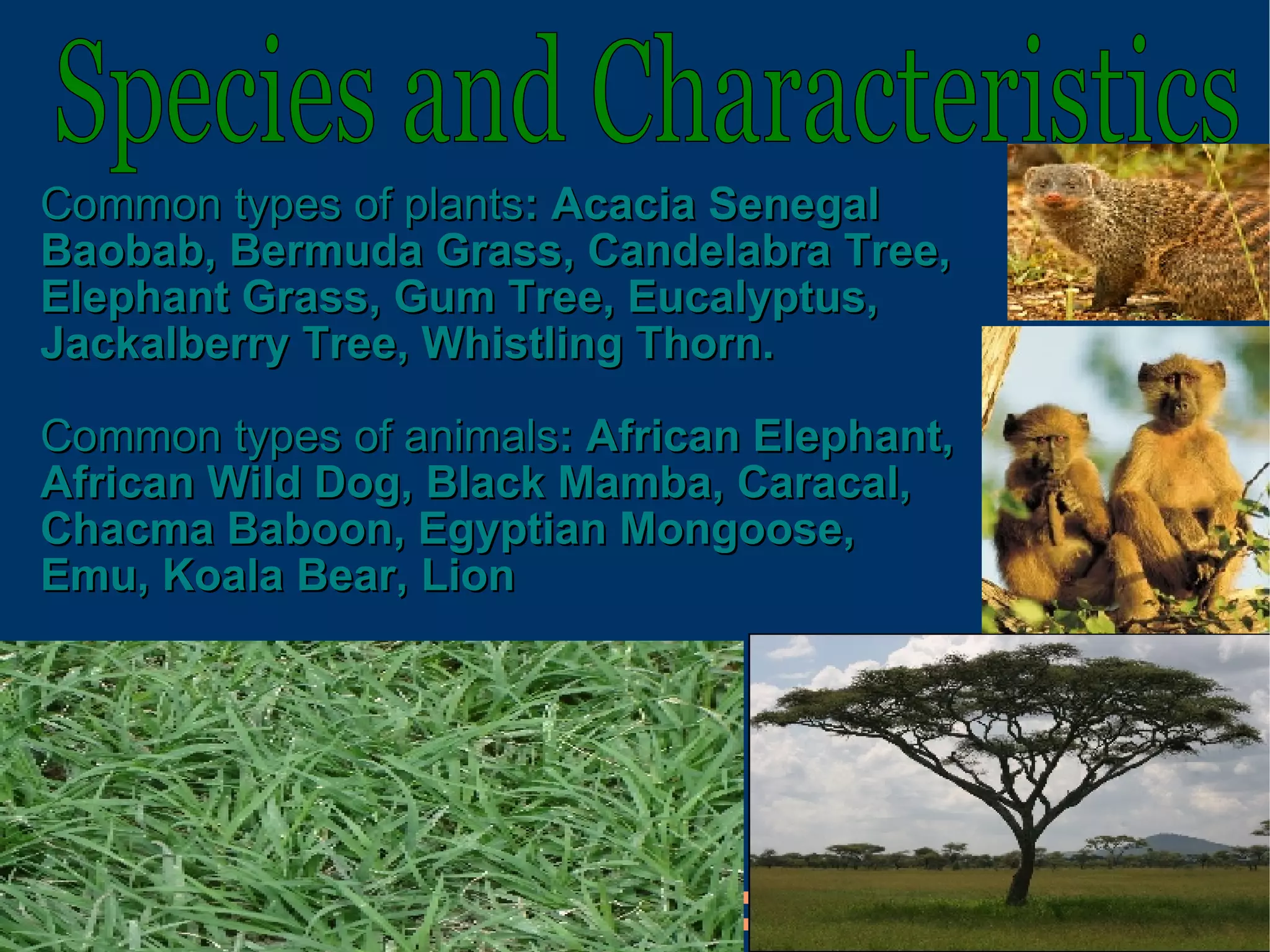 Species and Characteristics

Common types of plants: Acacia Senegal Baobab, Bermuda Grass, Candelabra Tree, Elephant Grass, Gum Tree, Eucalyptus, Jackalberry Tree, Whistling Thorn.

Common types of animals: African Elephant, African Wild Dog, Black Mamba, Caracal, Chacma Baboon, Egyptian Mongoose, Emu, Koala Bear, Lion